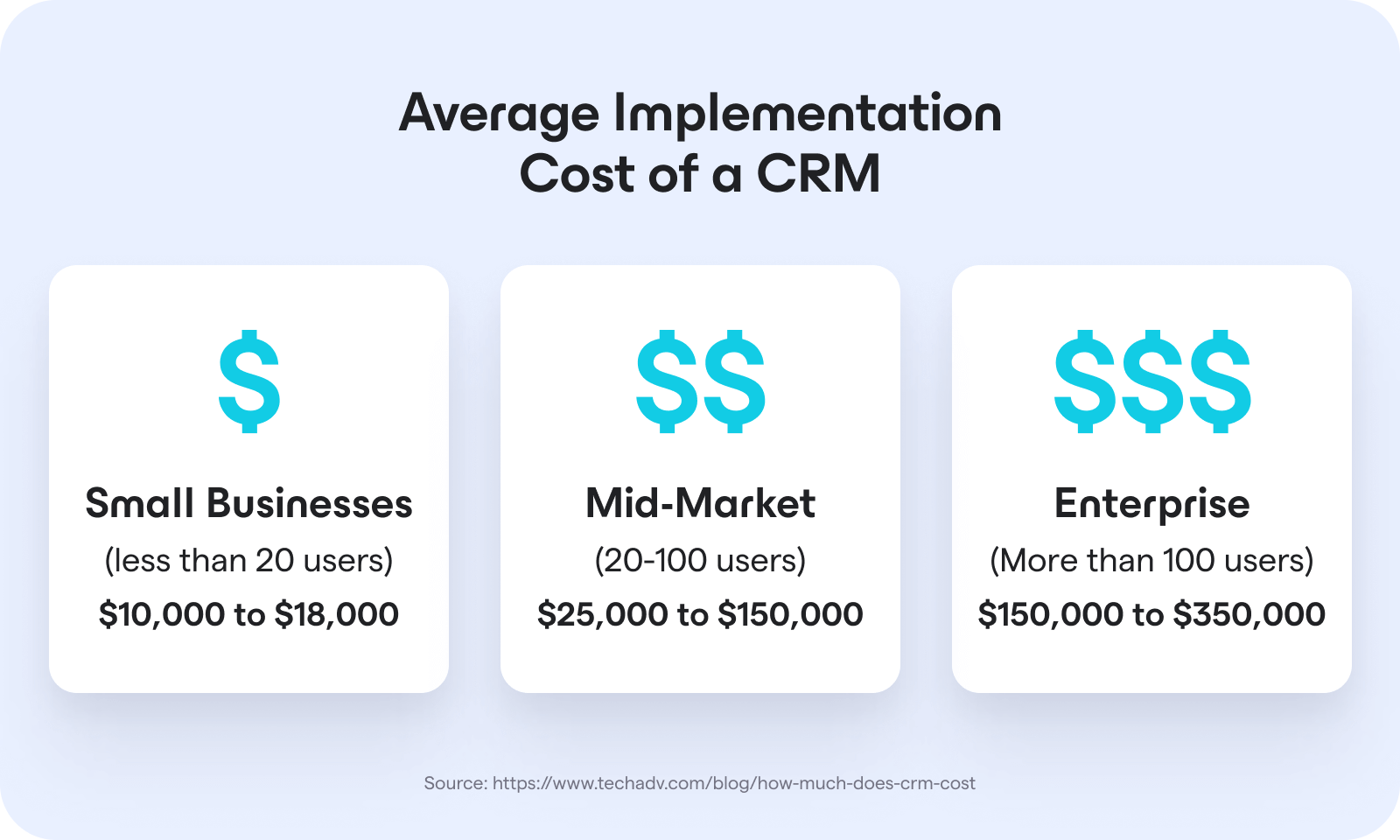 Average Implementation Cost of a CRM

\$

Small Businesses

(less than 20 users)

\$10,000 to \$18,000

\$\$

Mid-Market

(20-100 users)

\$25,000 to \$150,000

\$\$\$

Enterprise

(More than 100 users)

\$150,000 to \$350,000

Source: https://www.techadv.com/blog/how-much-does-crm-cost